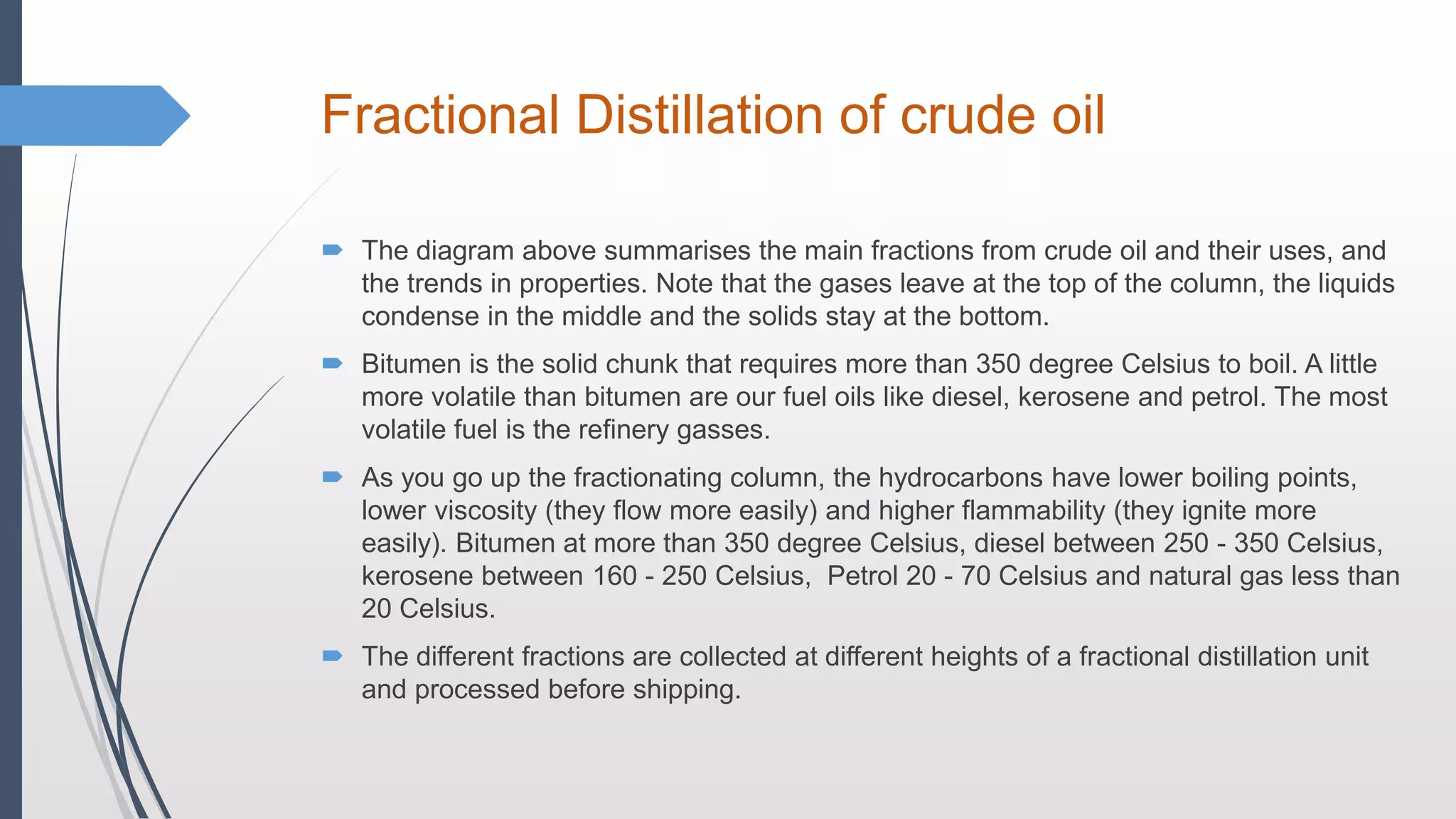 Fractional Distillation of crude oil

The diagram above summarises the main fractions from crude oil and their uses, and the trends in properties. Note that the gases leave at the top of the column, the liquids condense in the middle and the solids stay at the bottom.

Bitumen is the solid chunk that requires more than 350 degree Celsius to boil. A little more volatile than bitumen are our fuel oils like diesel, kerosene and petrol. The most volatile fuel is the refinery gasses.

As you go up the fractionating column, the hydrocarbons have lower boiling points, lower viscosity (they flow more easily) and higher flammability (they ignite more easily). Bitumen at more than 350 degree Celsius, diesel between 250 - 350 Celsius, kerosene between 160 - 250 Celsius, Petrol 20 - 70 Celsius and natural gas less than 20 Celsius.

The different fractions are collected at different heights of a fractional distillation unit and processed before shipping.